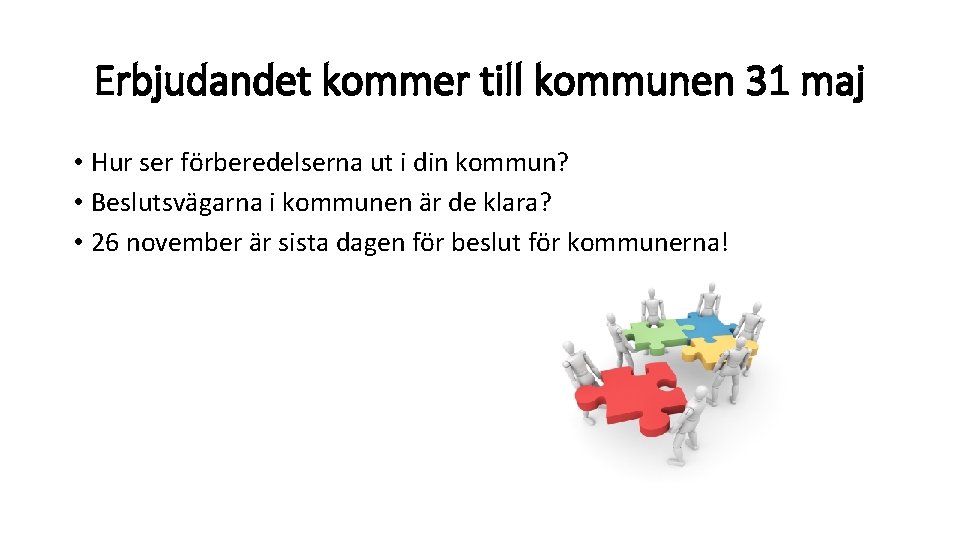 Erbjudandet kommer till kommunen 31 maj

• Hur ser förberedelserna ut i din kommun?
• Beslutsvägarna i kommunen är de klara?
• 26 november är sista dagen för beslut för kommunerna!